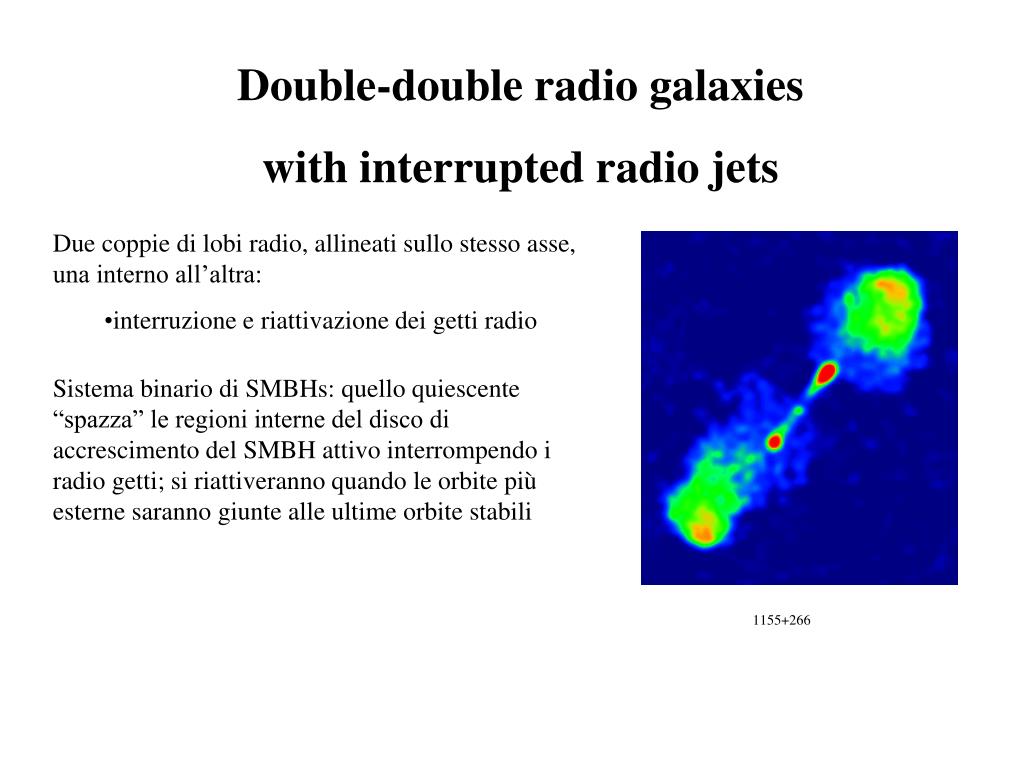 Double-double radio galaxies

with interrupted radio jets

Due coppie di lobi radio, allineati sullo stesso asse, una interno all’altra:

•interruzione e riattivazione dei getti radio

Sistema binario di SMBHs: quello quiescente “spazza” le regioni interne del disco di accrescimento del SMBH attivo interrompendo i radio getti; si riattiveranno quando le orbite più esterne saranno giunte alle ultime orbite stabili

1155+266